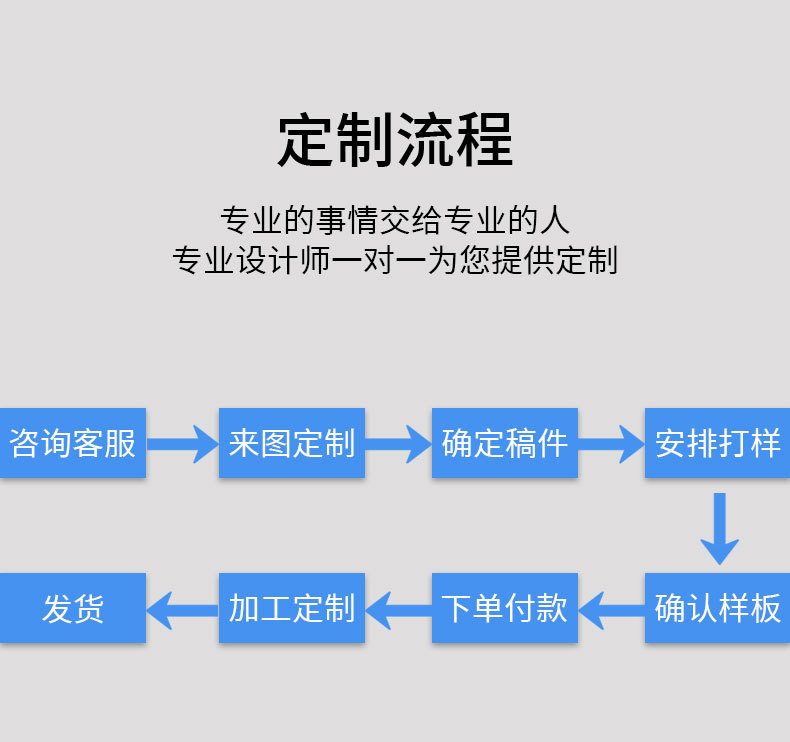 定制流程

专业的事情交给专业的人
专业设计师一对一为您提供定制

咨询客服

来图定制

确定稿件

安排打样

确认样板

下单付款

加工定制

发货